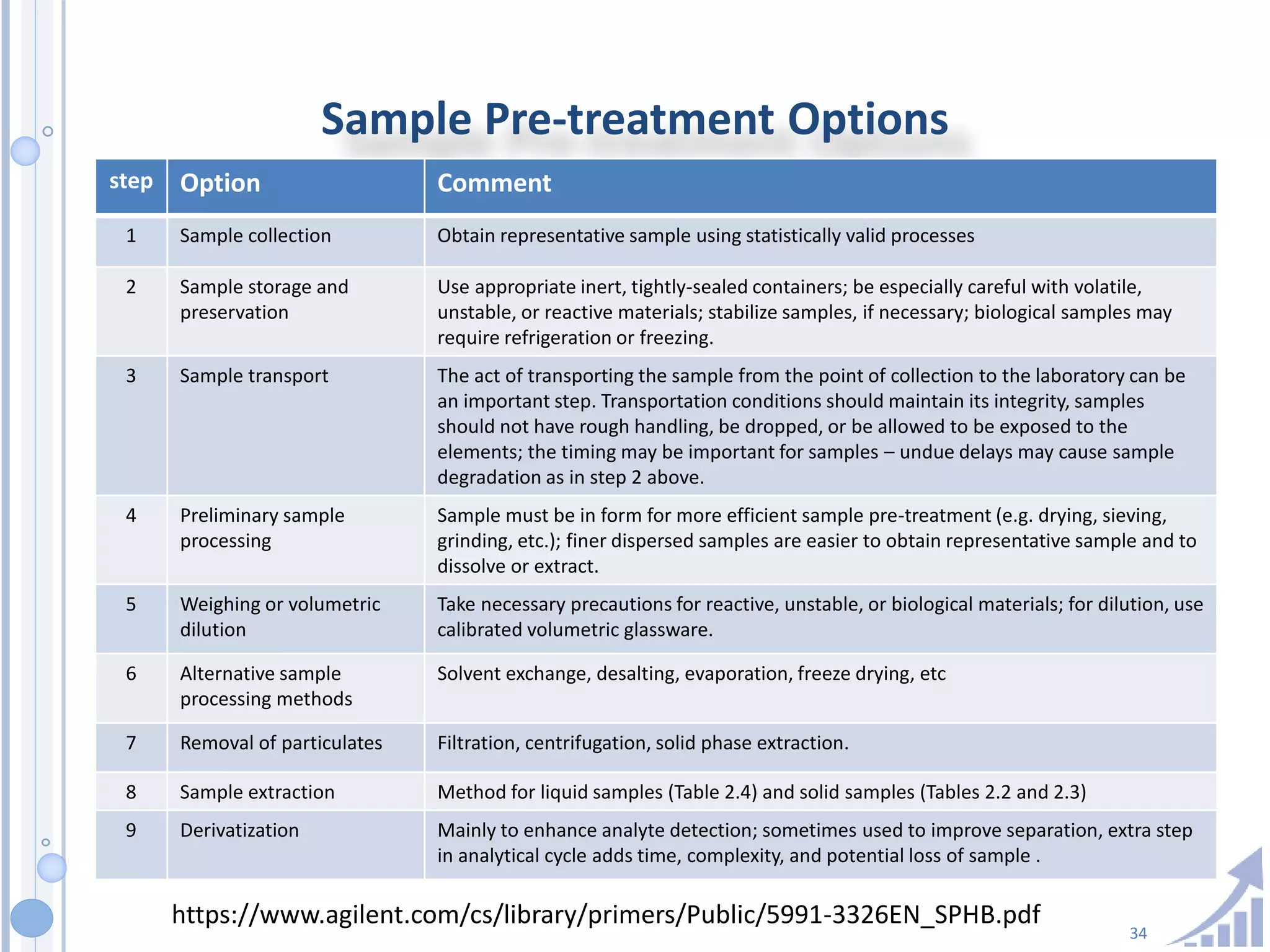 Sample Pre-treatment Options

| step | Option | Comment |
|---|---|---|
| 1 | Sample collection | Obtain representative sample using statistically valid processes |
| 2 | Sample storage and preservation | Use appropriate inert, tightly-sealed containers; be especially careful with volatile, unstable, or reactive materials; stabilize samples, if necessary; biological samples may require refrigeration or freezing. |
| 3 | Sample transport | The act of transporting the sample from the point of collection to the laboratory can be an important step. Transportation conditions should maintain its integrity, samples should not have rough handling, be dropped, or be allowed to be exposed to the elements; the timing may be important for samples – undue delays may cause sample degradation as in step 2 above. |
| 4 | Preliminary sample processing | Sample must be in form for more efficient sample pre-treatment (e.g. drying, sieving, grinding, etc.); finer dispersed samples are easier to obtain representative sample and to dissolve or extract. |
| 5 | Weighing or volumetric dilution | Take necessary precautions for reactive, unstable, or biological materials; for dilution, use calibrated volumetric glassware. |
| 6 | Alternative sample processing methods | Solvent exchange, desalting, evaporation, freeze drying, etc |
| 7 | Removal of particulates | Filtration, centrifugation, solid phase extraction. |
| 8 | Sample extraction | Method for liquid samples (Table 2.4) and solid samples (Tables 2.2 and 2.3) |
| 9 | Derivatization | Mainly to enhance analyte detection; sometimes used to improve separation, extra step in analytical cycle adds time, complexity, and potential loss of sample . |

https://www.agilent.com/cs/library/primers/Public/5991-3326EN_SPHB.pdf

34